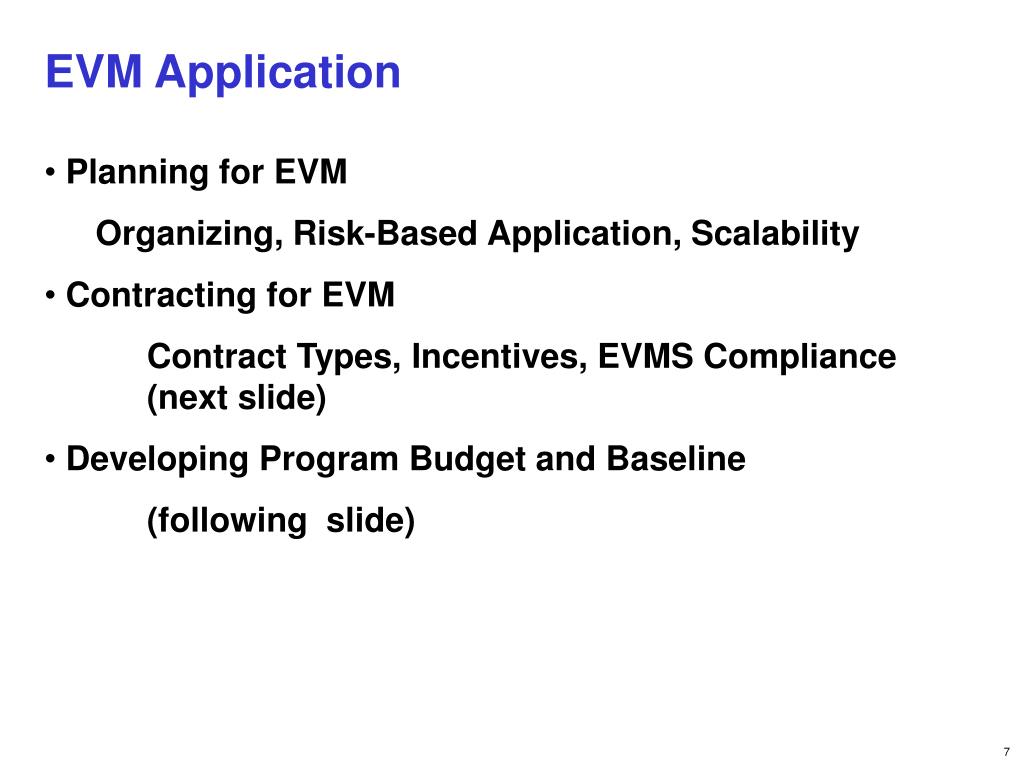 EVM Application

• Planning for EVM

Organizing, Risk-Based Application, Scalability

• Contracting for EVM

Contract Types, Incentives, EVMS Compliance (next slide)

• Developing Program Budget and Baseline

(following  slide)

7